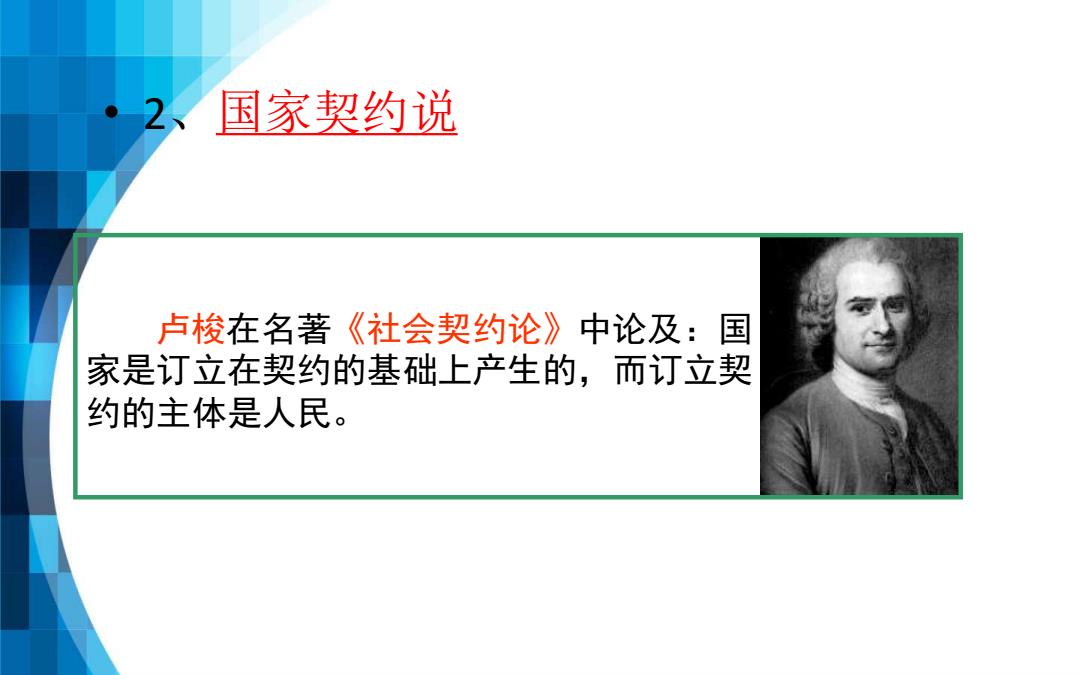 • 2、国家契约说

卢梭在名著《社会契约论》中论及：国家是订立在契约的基础上产生的，而订立契约的主体是人民。